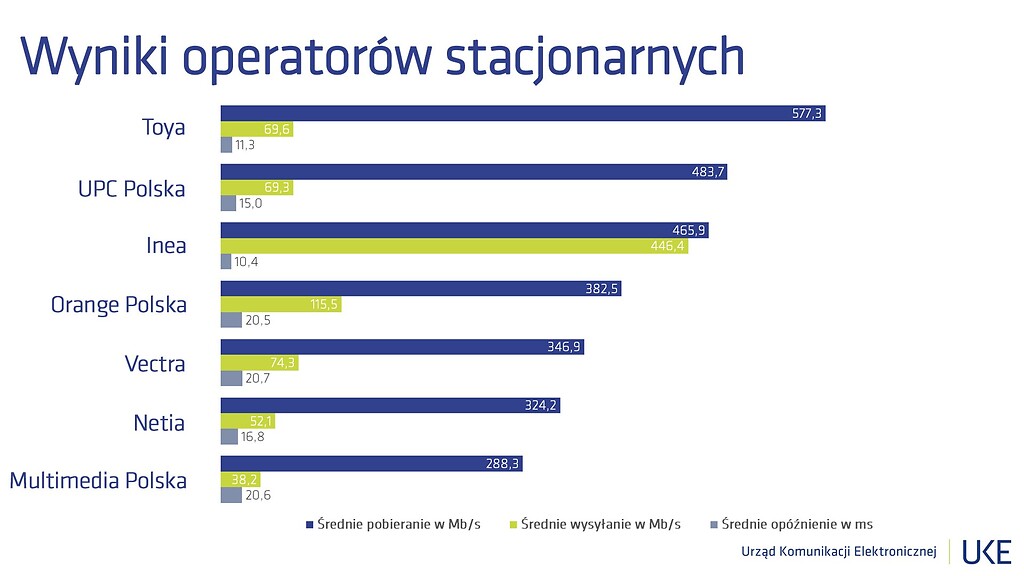 Wyniki operatorów stacjonarnych

Toya
577,3
69,6
11,3

UPC Polska
483,7
69,3
15,0

Inea
465,9
446,4
10,4

Orange Polska
382,5
115,5
20,5

Vectra
346,9
74,3
20,7

Netia
324,2
52,1
16,8

Multimedia Polska
288,3
38,2
20,6

Średnie pobieranie w Mb/s
Średnie wysyłanie w Mb/s
Średnie opóźnienie w ms

Urząd Komunikacji Elektronicznej UKE